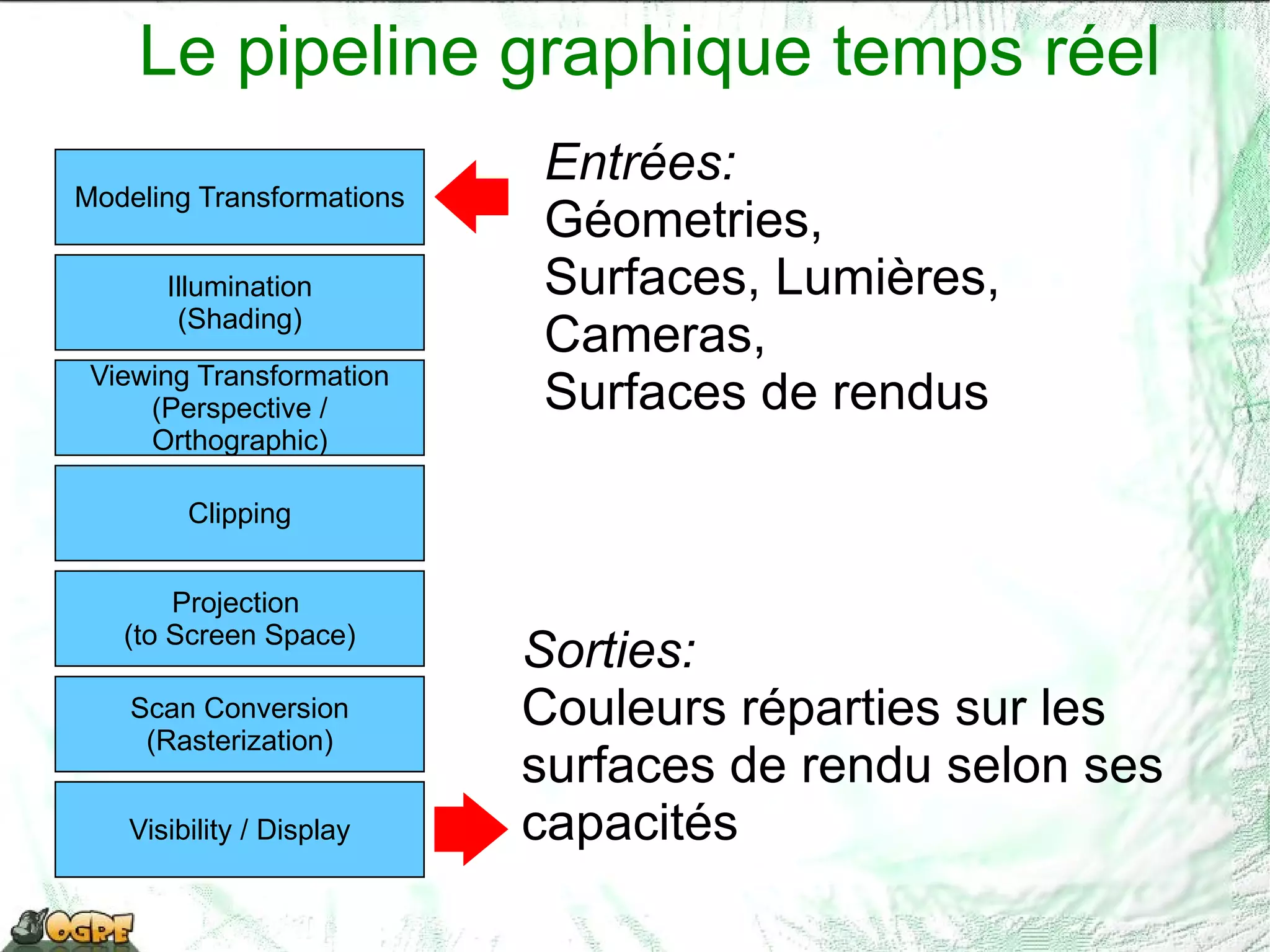 Le pipeline graphique temps réel

Modeling Transformations

Illumination (Shading)

Viewing Transformation (Perspective / Orthographic)

Clipping

Projection (to Screen Space)

Scan Conversion (Rasterization)

Visibility / Display

Entrées:
Géometries,
Surfaces, Lumières,
Cameras,
Surfaces de rendus

Sorties:
Couleurs réparties sur les surfaces de rendu selon ses capacités

OGRE